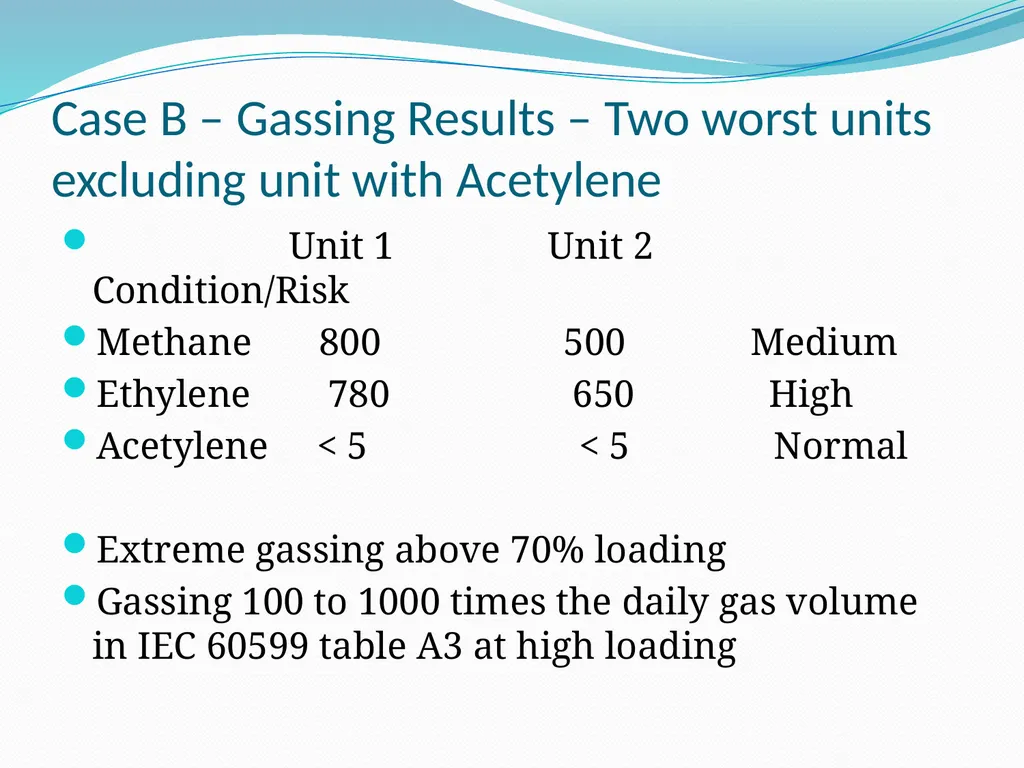 Case B – Gassing Results – Two worst units excluding unit with Acetylene

Unit 1 Unit 2 Condition/Risk
Methane 800 500 Medium
Ethylene 780 650 High
Acetylene < 5 < 5 Normal

Extreme gassing above 70% loading
Gassing 100 to 1000 times the daily gas volume in IEC 60599 table A3 at high loading